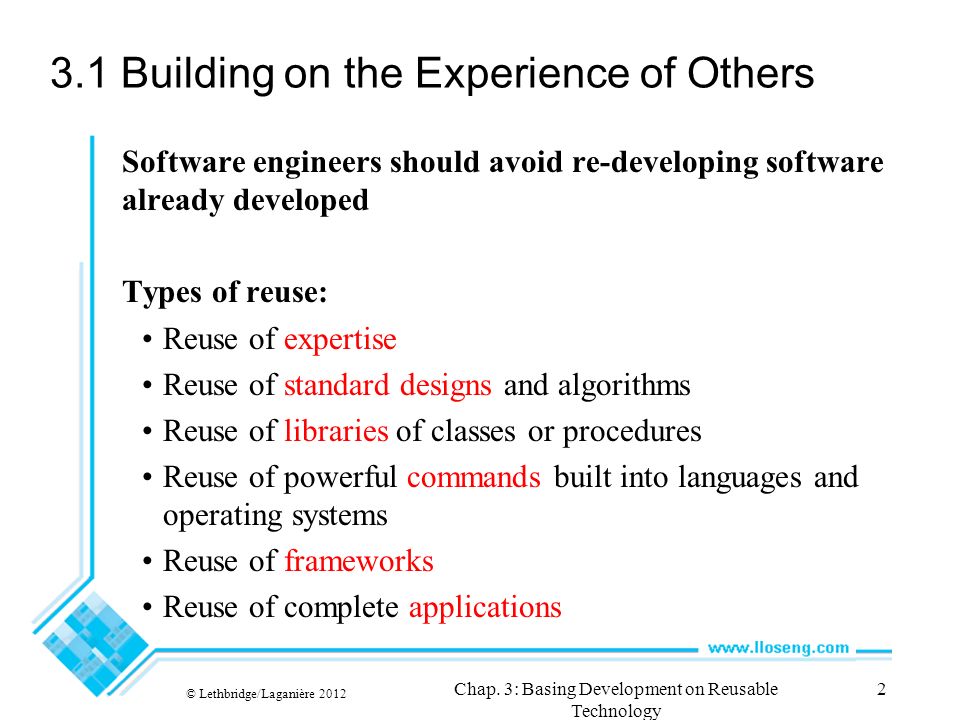 3.1 Building on the Experience of Others

Software engineers should avoid re-developing software already developed

Types of reuse:

• Reuse of expertise
• Reuse of standard designs and algorithms
• Reuse of libraries of classes or procedures
• Reuse of powerful commands built into languages and operating systems
• Reuse of frameworks
• Reuse of complete applications

www.lloseng.com

© Lethbridge/Laganière 2012

Chap. 3: Basing Development on Reusable Technology

2